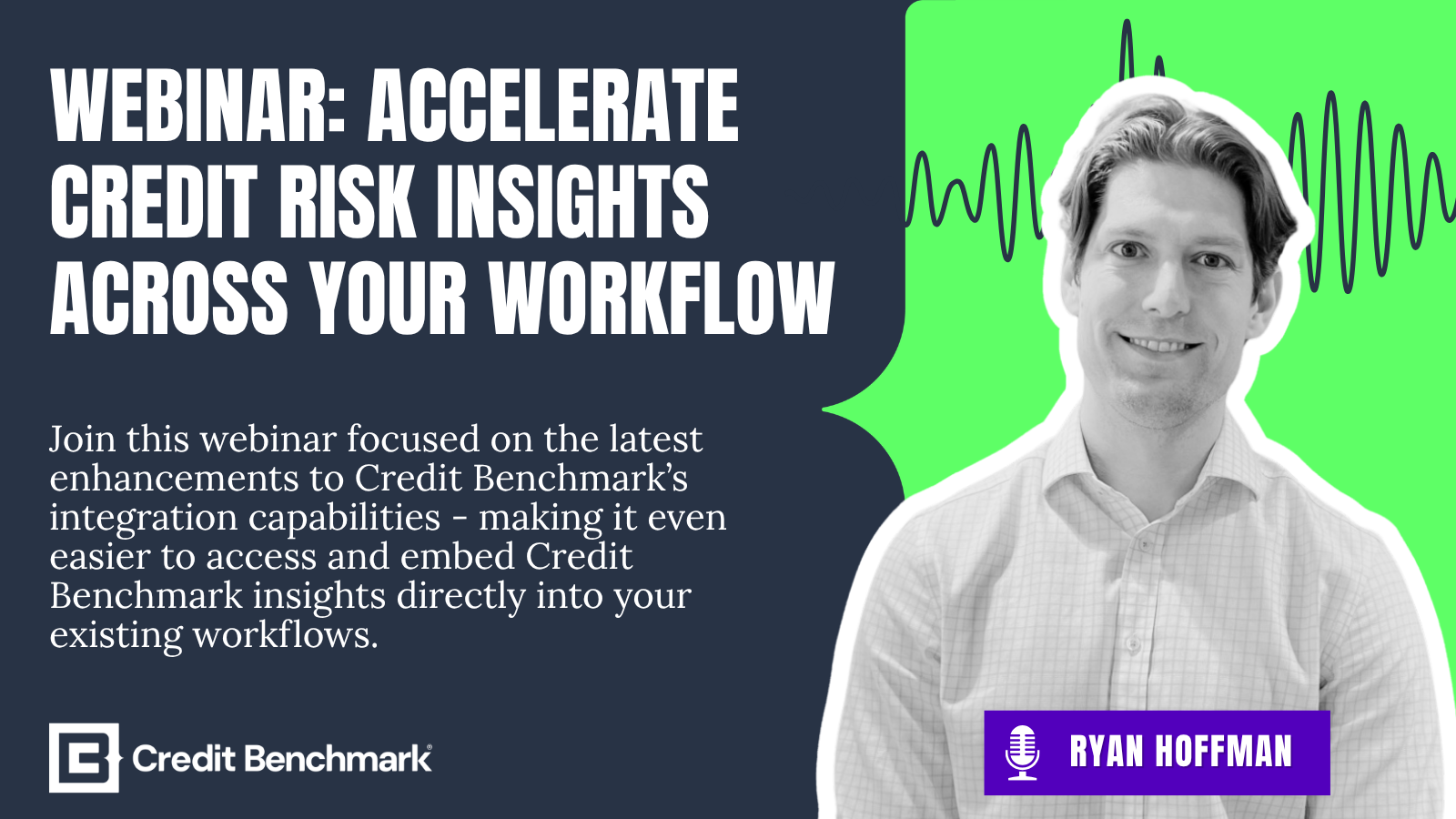 WEBINAR: ACCELERATE CREDIT RISK INSIGHTS ACROSS YOUR WORKFLOW

Join this webinar focused on the latest enhancements to Credit Benchmark's integration capabilities - making it even easier to access and embed Credit Benchmark insights directly into your existing workflows.

Credit Benchmark®

RYAN HOFFMAN